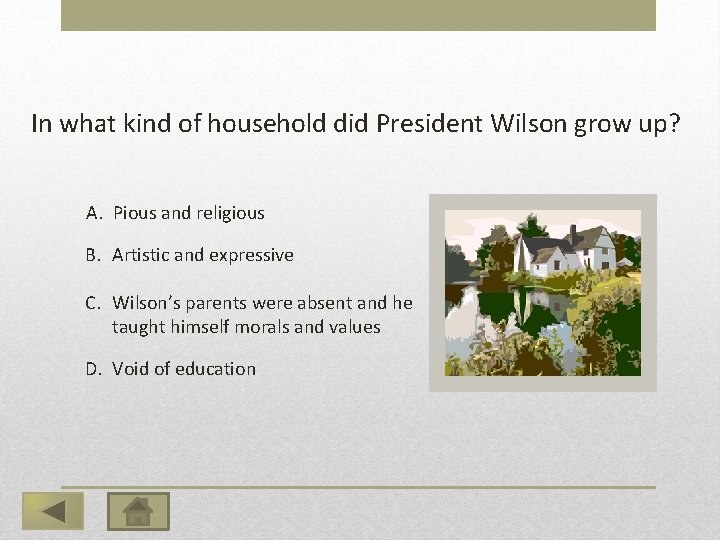 In what kind of household did President Wilson grow up?

A. Pious and religious

B. Artistic and expressive

C. Wilson's parents were absent and he taught himself morals and values

D. Void of education